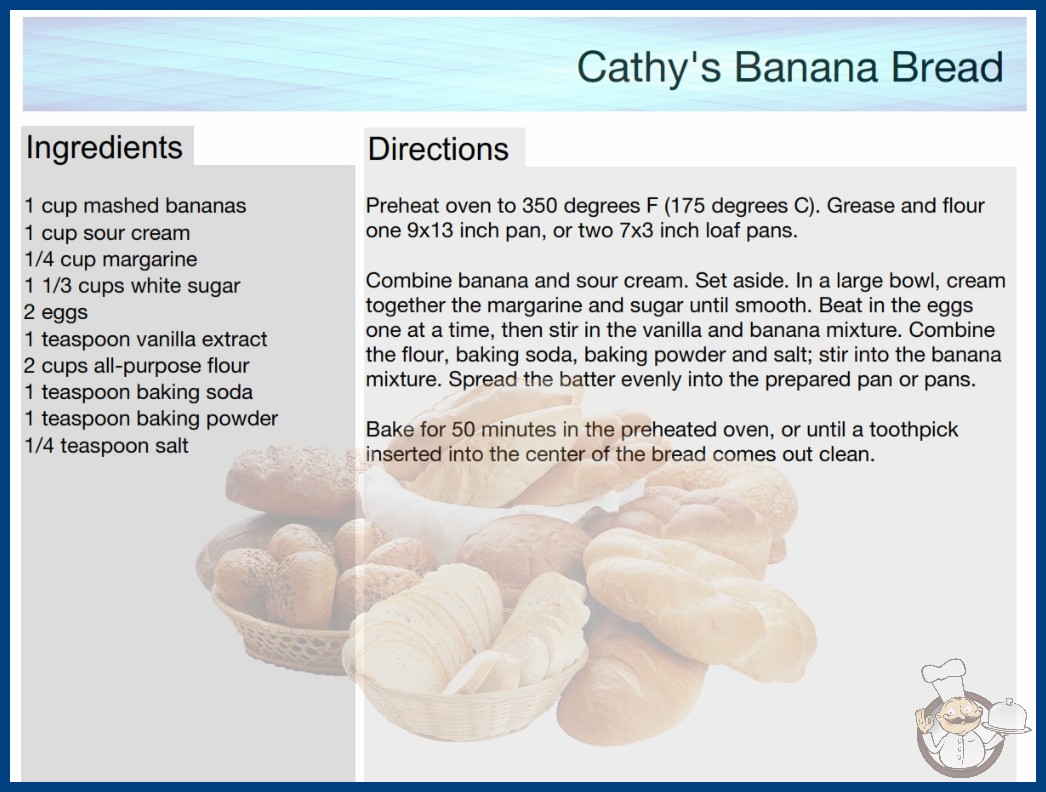 Cathy's Banana Bread

Ingredients

1 cup mashed bananas
1 cup sour cream
1/4 cup margarine
1 1/3 cups white sugar
2 eggs
1 teaspoon vanilla extract
2 cups all-purpose flour
1 teaspoon baking soda
1 teaspoon baking powder
1/4 teaspoon salt

Directions

Preheat oven to 350 degrees F (175 degrees C). Grease and flour one 9x13 inch pan, or two 7x3 inch loaf pans.

Combine banana and sour cream. Set aside. In a large bowl, cream together the margarine and sugar until smooth. Beat in the eggs one at a time, then stir in the vanilla and banana mixture. Combine the flour, baking soda, baking powder and salt; stir into the banana mixture. Spread the batter evenly into the prepared pan or pans.

Bake for 50 minutes in the preheated oven, or until a toothpick inserted into the center of the bread comes out clean.